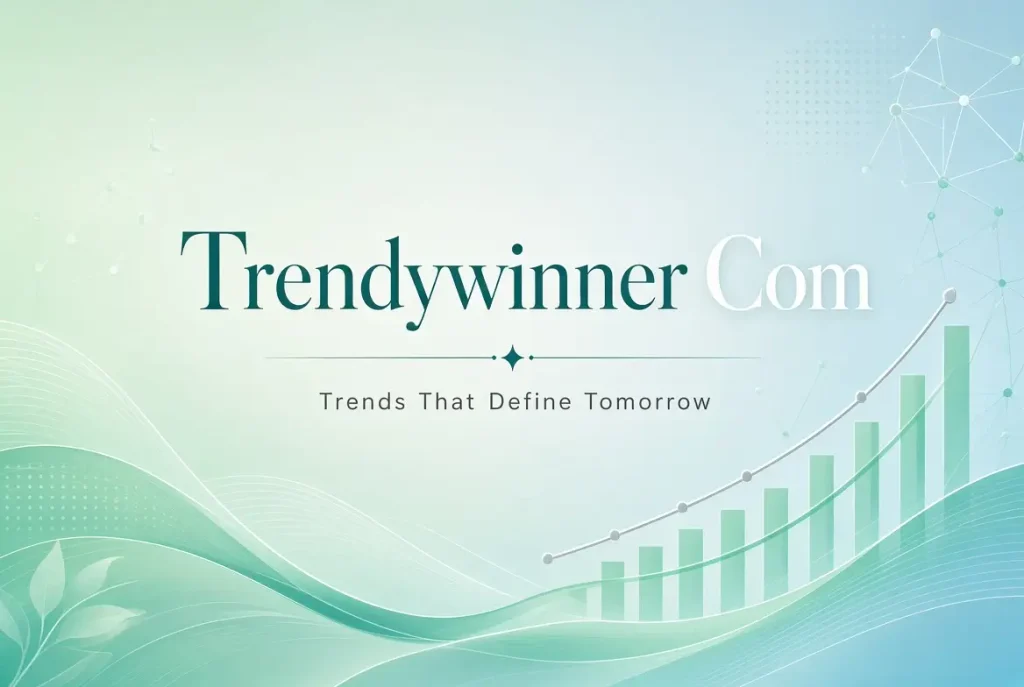 Trendywinner Com

Trends That Define Tomorrow